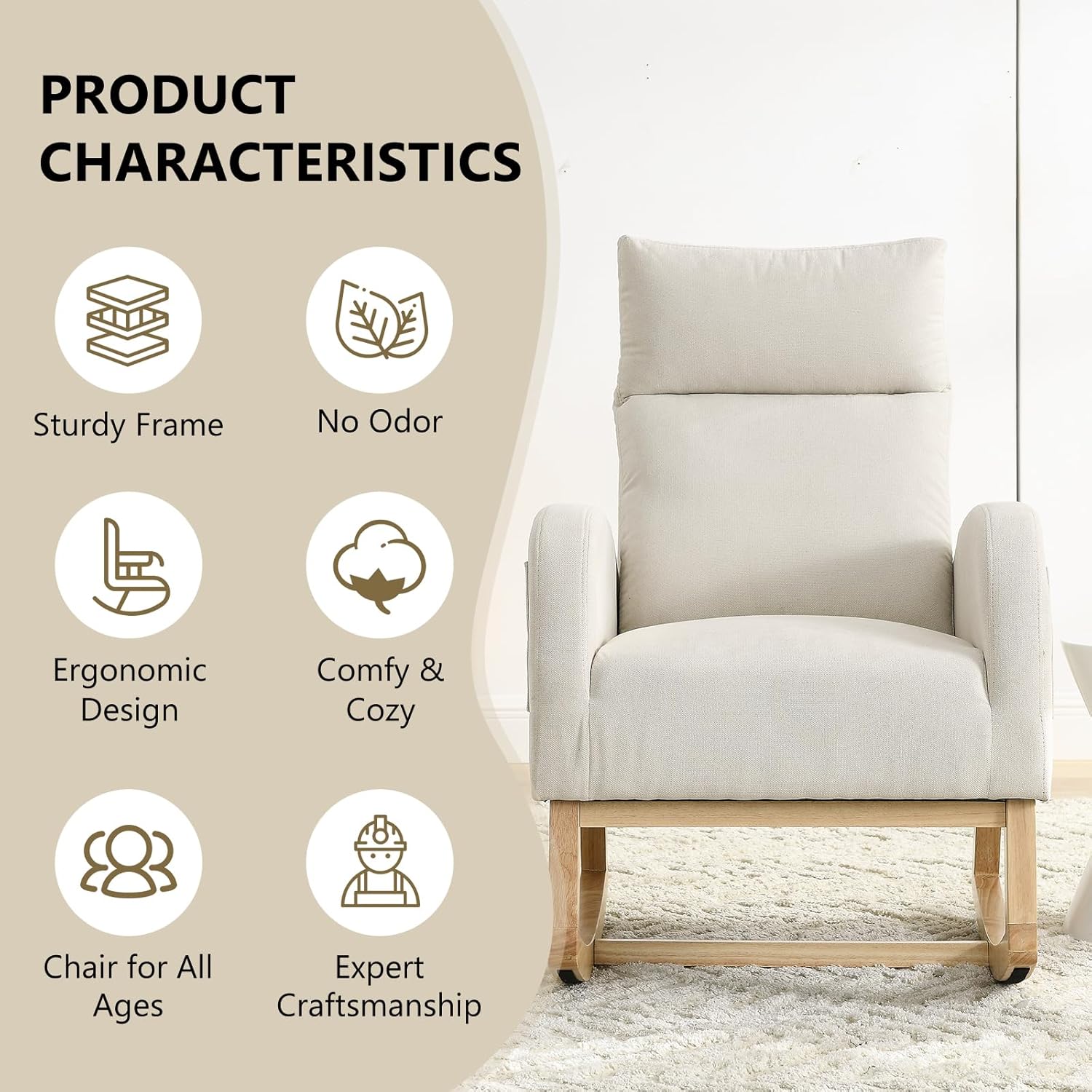 PRODUCT CHARACTERISTICS

Sturdy Frame

No Odor

Ergonomic Design

Comfy & Cozy

Chair for All Ages

Expert Craftsmanship